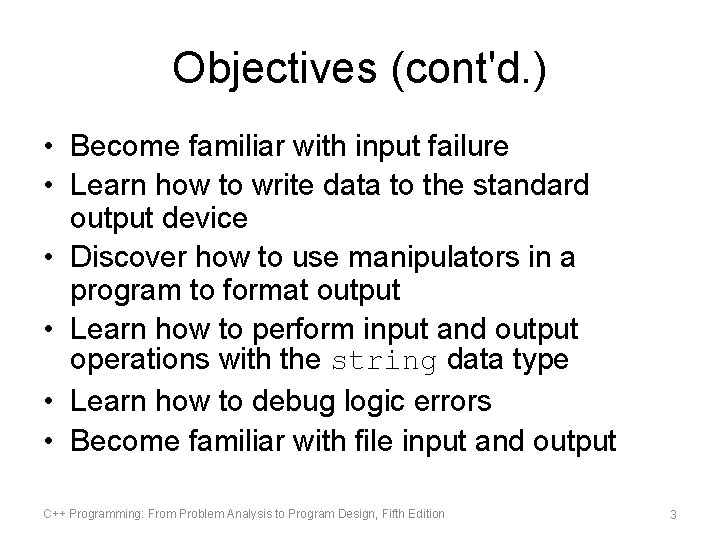 Objectives (cont'd.)

• Become familiar with input failure
• Learn how to write data to the standard output device
• Discover how to use manipulators in a program to format output
• Learn how to perform input and output operations with the string data type
• Learn how to debug logic errors
• Become familiar with file input and output

C++ Programming: From Problem Analysis to Program Design, Fifth Edition

3